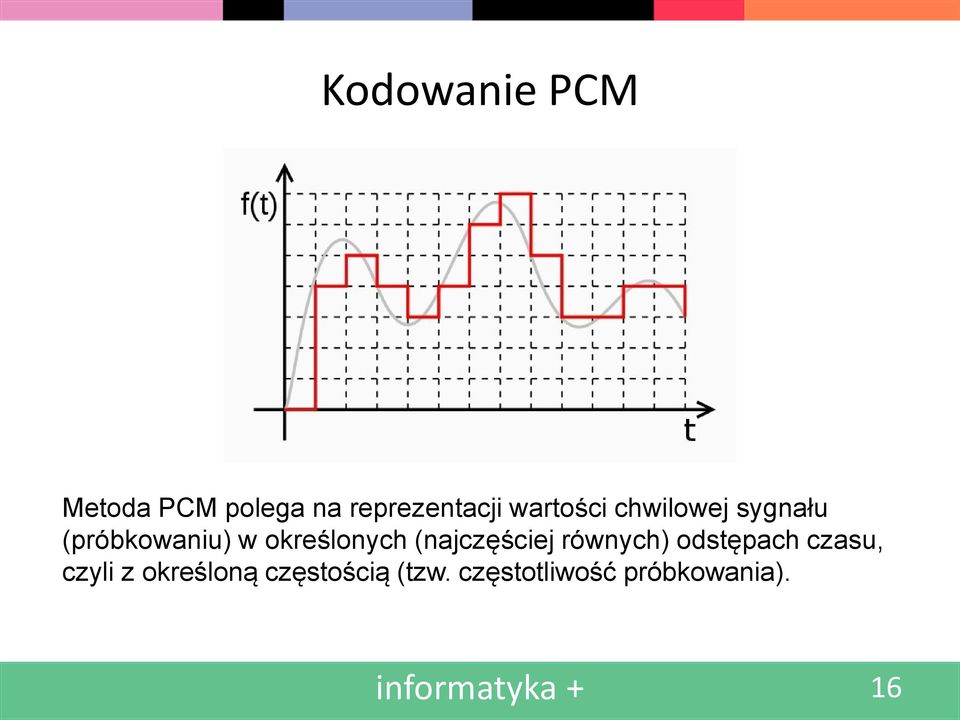 Kodowanie PCM

f(t)

t

Metoda PCM polega na reprezentacji wartości chwilowej sygnału (próbkowaniu) w określonych (najczęściej równych) odstępach czasu, czyli z określoną częstością (tzw. częstotliwość próbkowania).

informatyka +

16